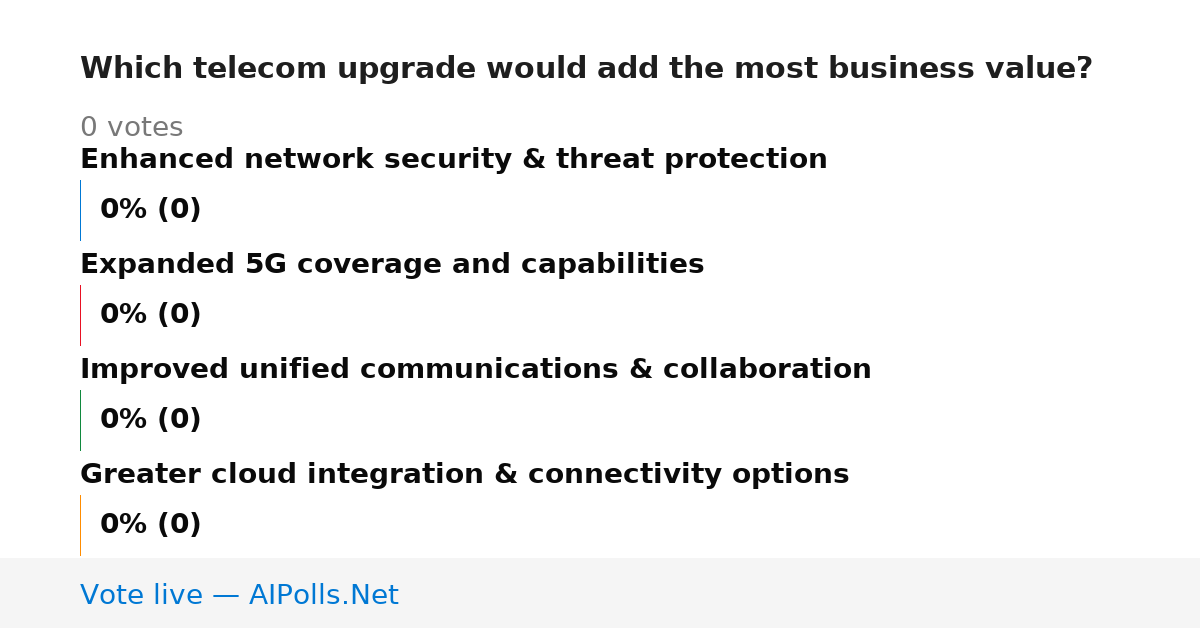 Which telecom upgrade would add the most business value?

0 votes

Enhanced network security & threat protection

0% (0)

Expanded 5G coverage and capabilities

0% (0)

Improved unified communications & collaboration

0% (0)

Greater cloud integration & connectivity options

0% (0)

Vote live — AIPolls.Net